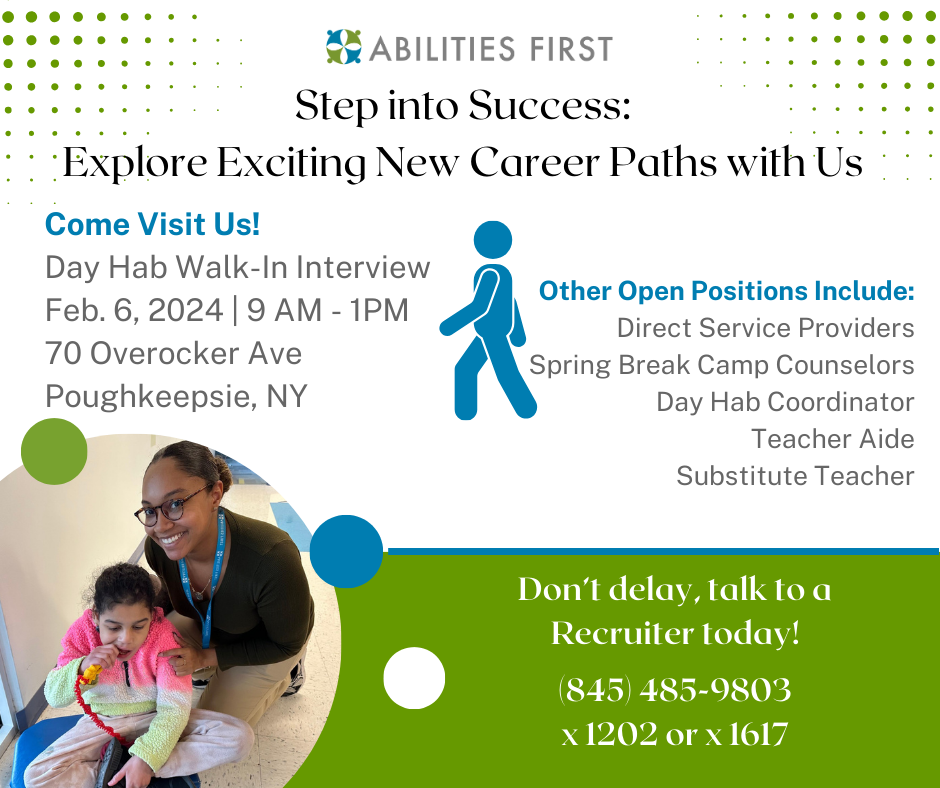 ABILITIES FIRST

Step into Success:
Explore Exciting New Career Paths with Us

Come Visit Us!
Day Hab Walk-In Interview
Feb. 6, 2024 | 9 AM - 1PM
70 Overocker Ave
Poughkeepsie, NY

Other Open Positions Include:
Direct Service Providers
Spring Break Camp Counselors
Day Hab Coordinator
Teacher Aide
Substitute Teacher

Don't delay, talk to a Recruiter today!
(845) 485-9803
x 1202 or x 1617